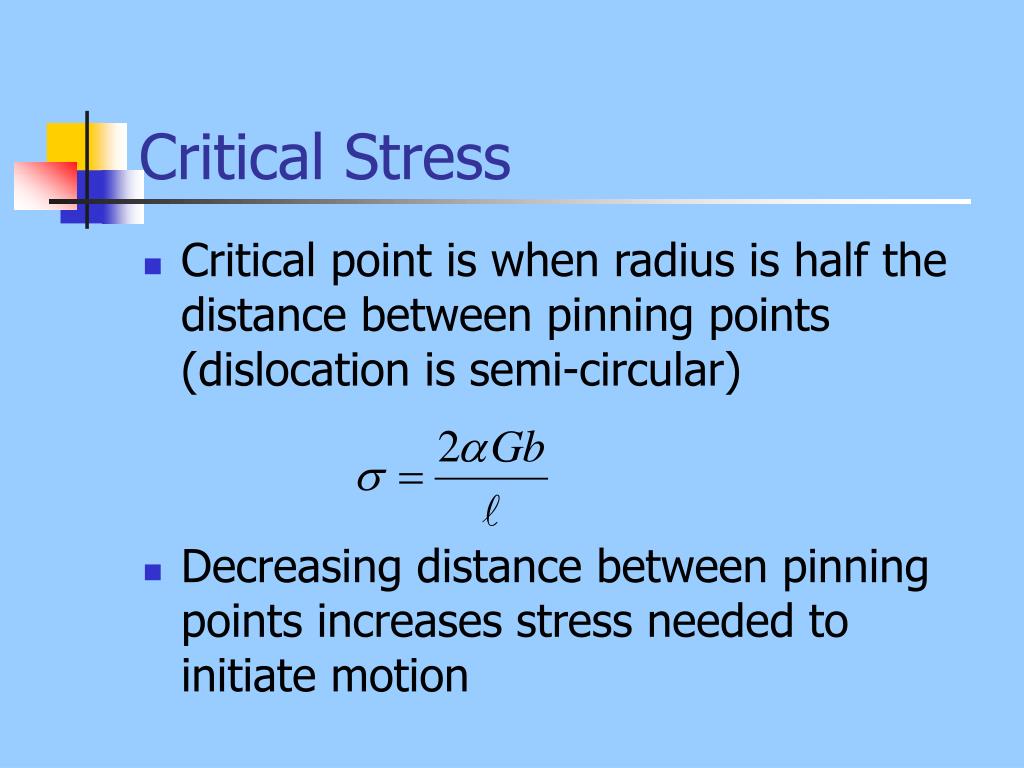 Critical Stress

- Critical point is when radius is half the distance between pinning points (dislocation is semi-circular)

$\sigma = \frac{2\alpha Gb}{\ell}$

- Decreasing distance between pinning points increases stress needed to initiate motion